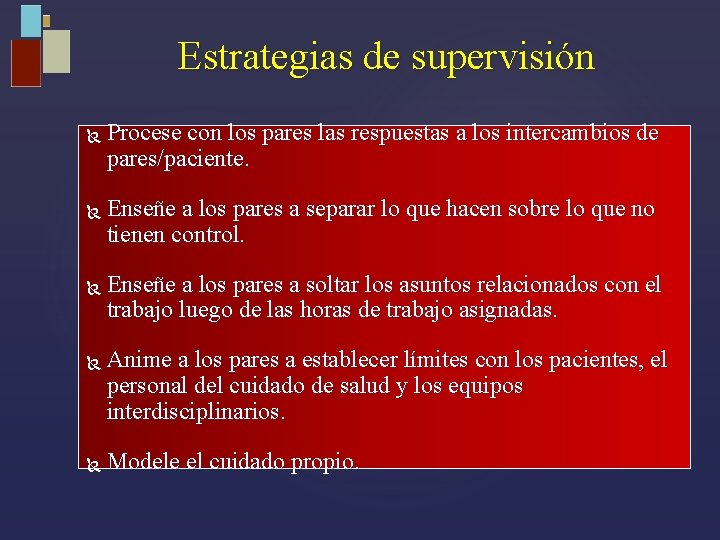 Estrategias de supervisión

Procese con los pares las respuestas a los intercambios de pares/paciente.

Enseñe a los pares a separar lo que hacen sobre lo que no tienen control.

Enseñe a los pares a soltar los asuntos relacionados con el trabajo luego de las horas de trabajo asignadas.

Anime a los pares a establecer límites con los pacientes, el personal del cuidado de salud y los equipos interdisciplinarios.

Modele el cuidado propio.